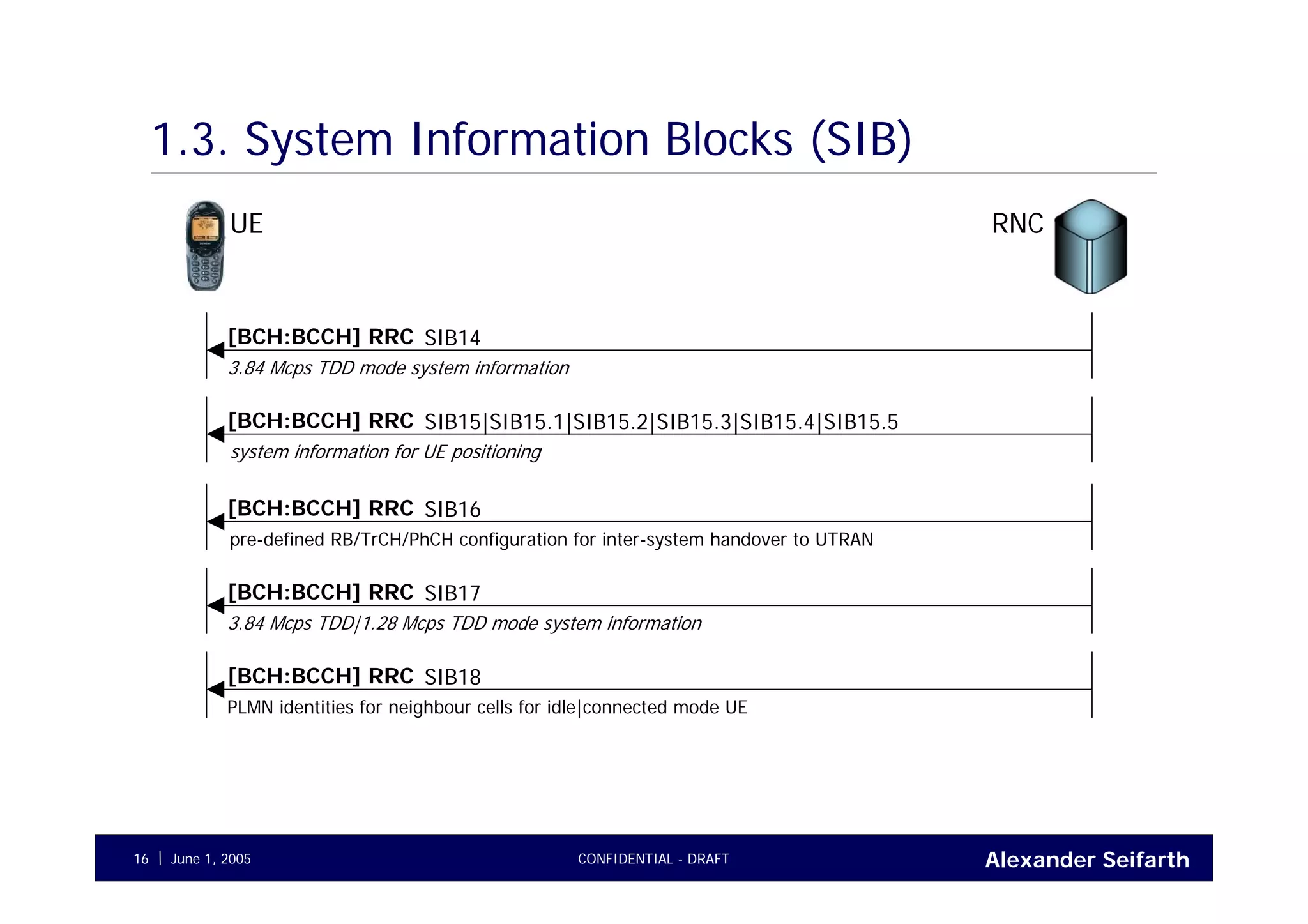 1.3. System Information Blocks (SIB)

UE

RNC

[BCH:BCCH] RRC SIB14
3.84 Mcps TDD mode system information

[BCH:BCCH] RRC SIB15|SIB15.1|SIB15.2|SIB15.3|SIB15.4|SIB15.5
system information for UE positioning

[BCH:BCCH] RRC SIB16
pre-defined RB/TrCH/PhCH configuration for inter-system handover to UTRAN

[BCH:BCCH] RRC SIB17
3.84 Mcps TDD|1.28 Mcps TDD mode system information

[BCH:BCCH] RRC SIB18
PLMN identities for neighbour cells for idle|connected mode UE

16 | June 1, 2005

CONFIDENTIAL - DRAFT

Alexander Seifarth